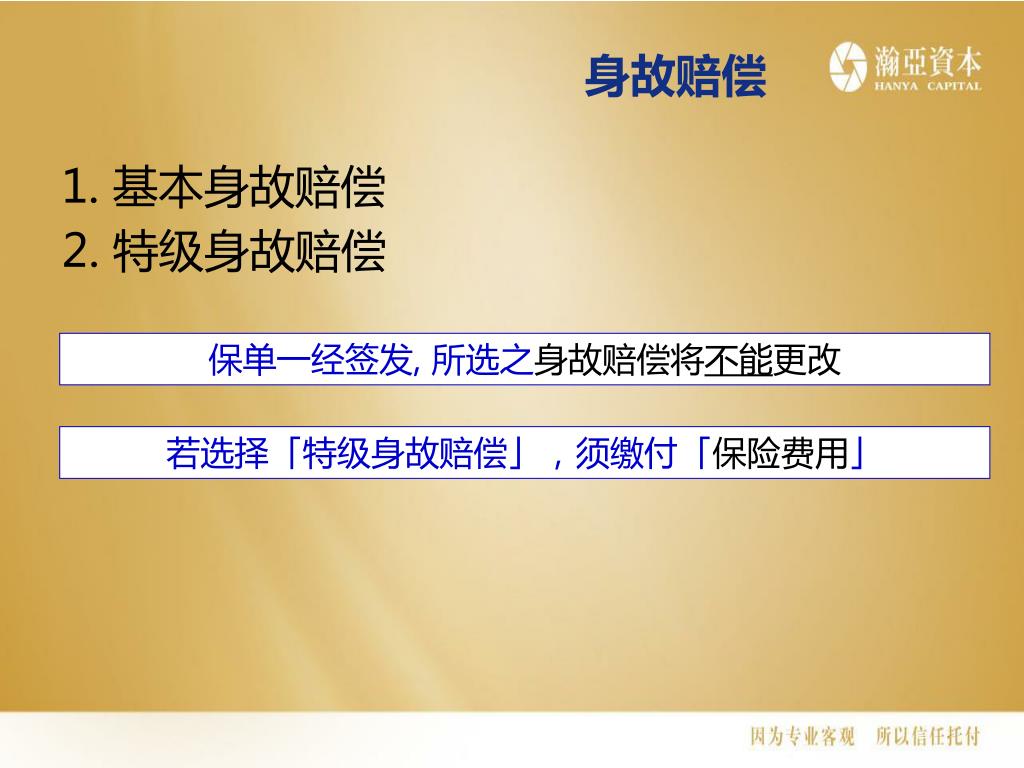 身故赔偿

瀚亞資本
HANYA CAPITAL

1. 基本身故赔偿
2. 特级身故赔偿

保单一经签发, 所选之身故赔偿将不能更改

若选择「特级身故赔偿」，须缴付「保险费用」

因为专业客观　所以信任托付